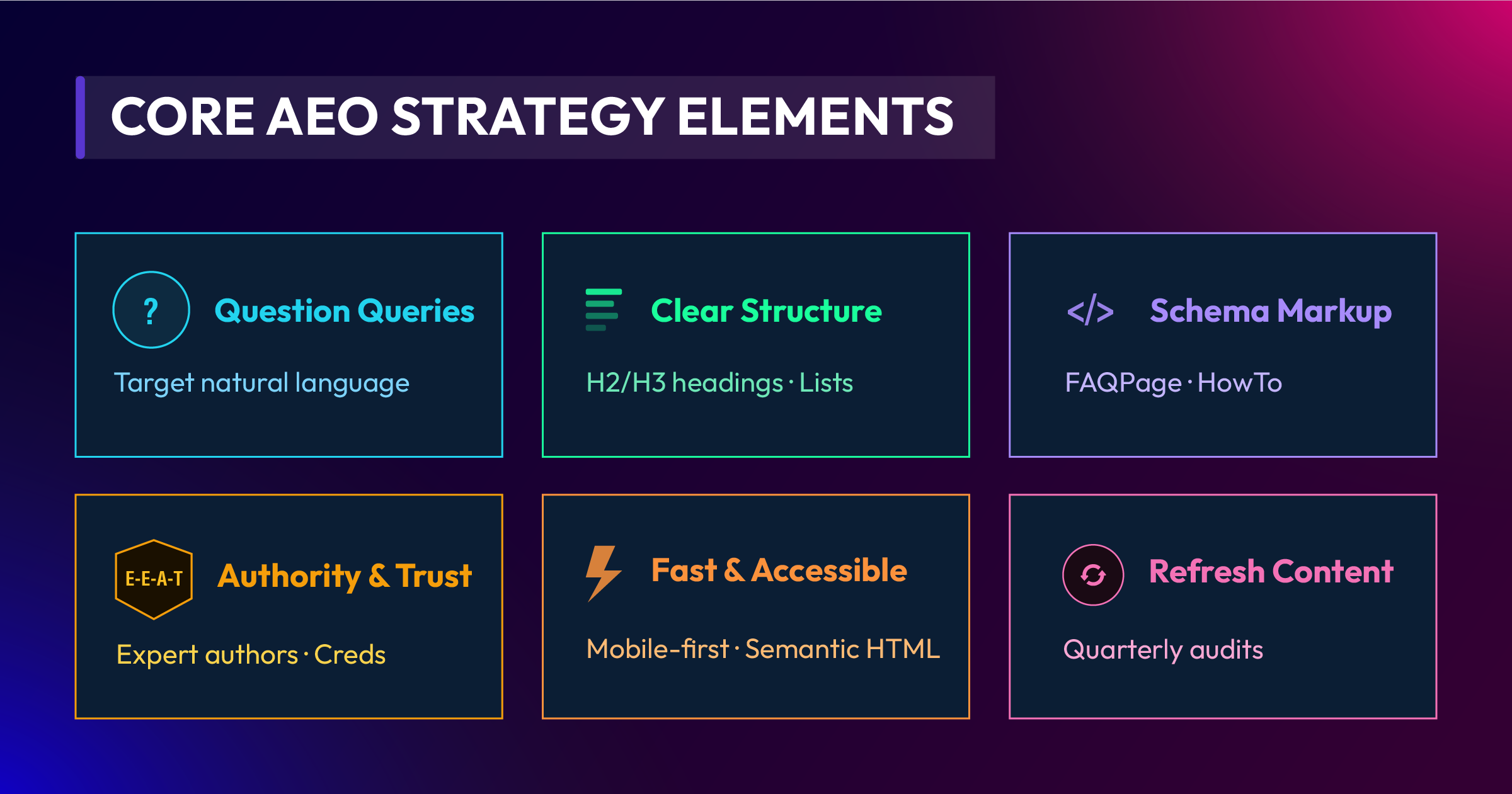 CORE AEO STRATEGY ELEMENTS

?

Question Queries

Target natural language

Clear Structure

H2/H3 headings · Lists

</>

Schema Markup

FAQPage · HowTo

E-E-A-T

Authority & Trust

Expert authors · Creds

Fast & Accessible

Mobile-first · Semantic HTML

Refresh Content

Quarterly audits